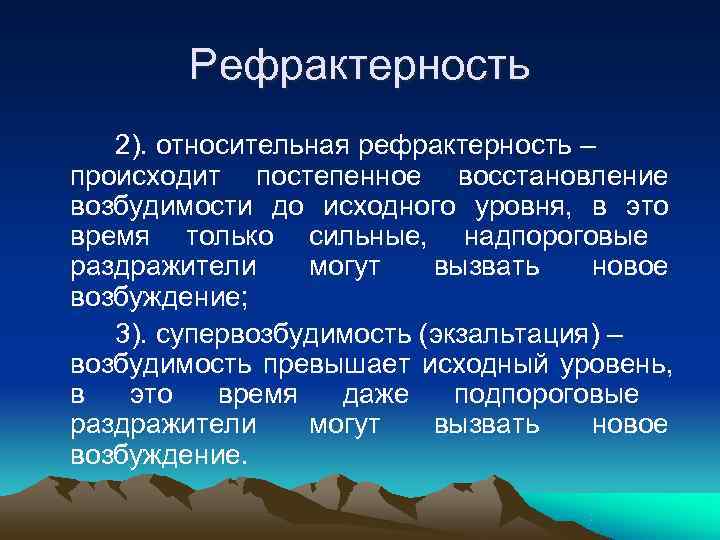 Рефрактерность

2). относительная рефрактерность – происходит постепенное восстановление возбудимости до исходного уровня, в это время только сильные, надпороговые раздражители могут вызвать новое возбуждение;

3). супервозбудимость (экзальтация) – возбудимость превышает исходный уровень, в это время даже подпороговые раздражители могут вызвать новое возбуждение.